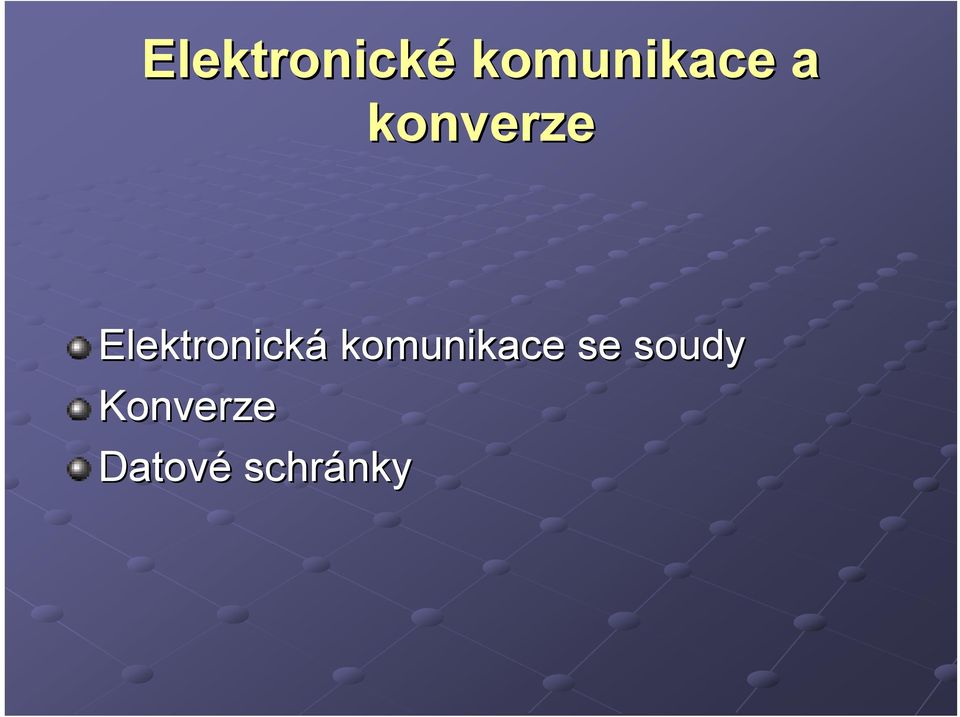 Elektronické komunikace a konverze

Elektronická komunikace se soudy
Konverze
Datové schránky